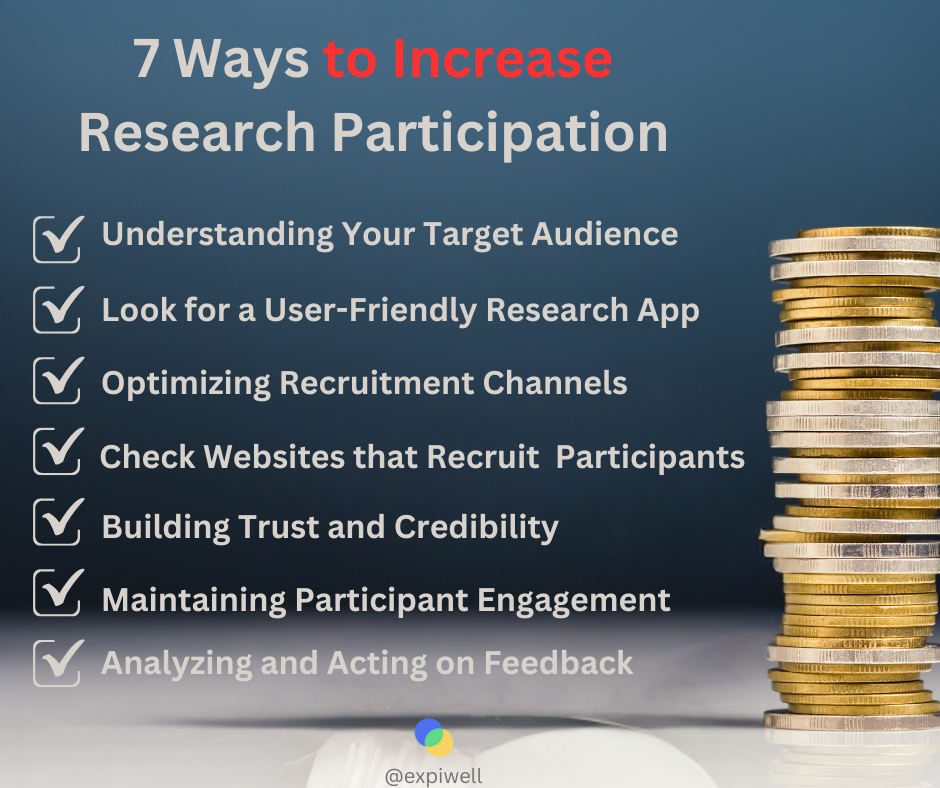 7 Ways to Increase Research Participation

Understanding Your Target Audience

Look for a User-Friendly Research App

Optimizing Recruitment Channels

Check Websites that Recruit Participants

Building Trust and Credibility

Maintaining Participant Engagement

Analyzing and Acting on Feedback

@expiwell